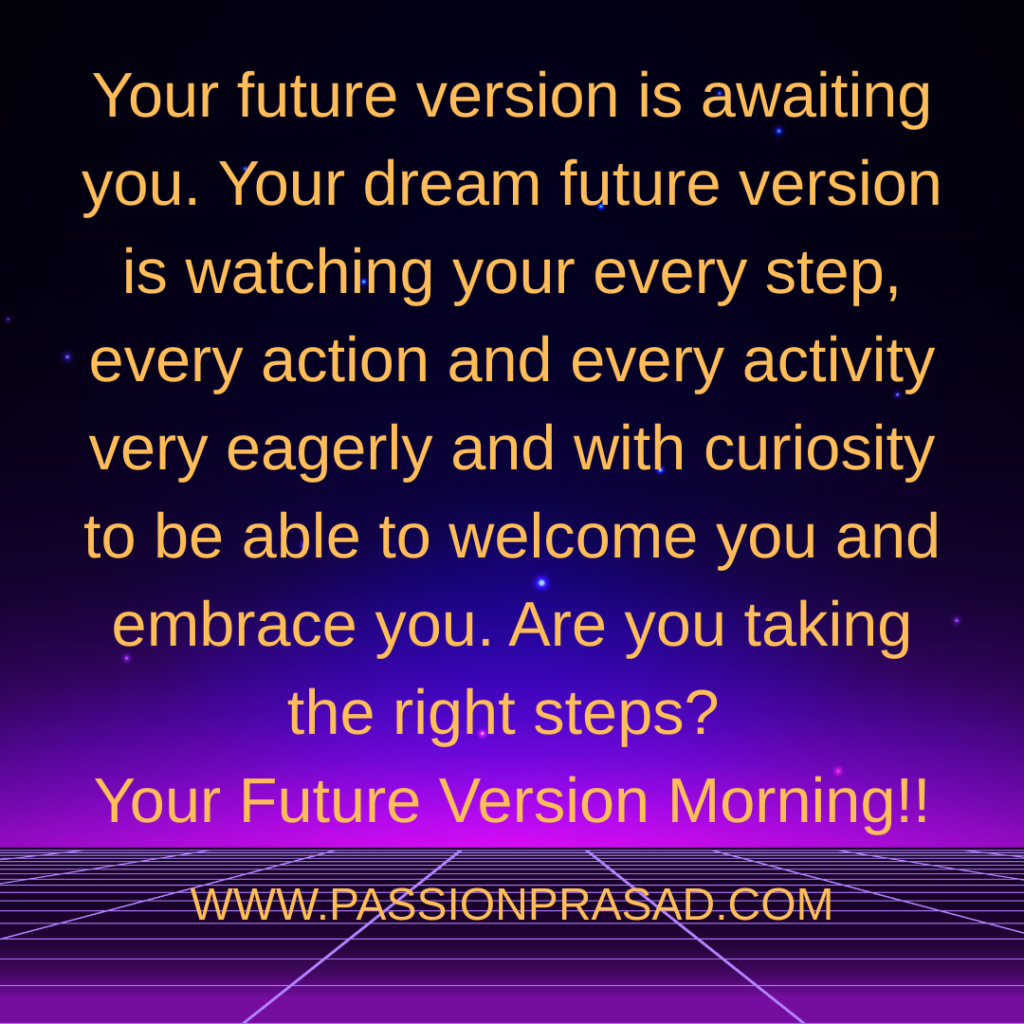 Your future version is awaiting you. Your dream future version is watching your every step, every action and every activity very eagerly and with curiosity to be able to welcome you and embrace you. Are you taking the right steps?
Your Future Version Morning!!

WWW.PASSIONPRASAD.COM